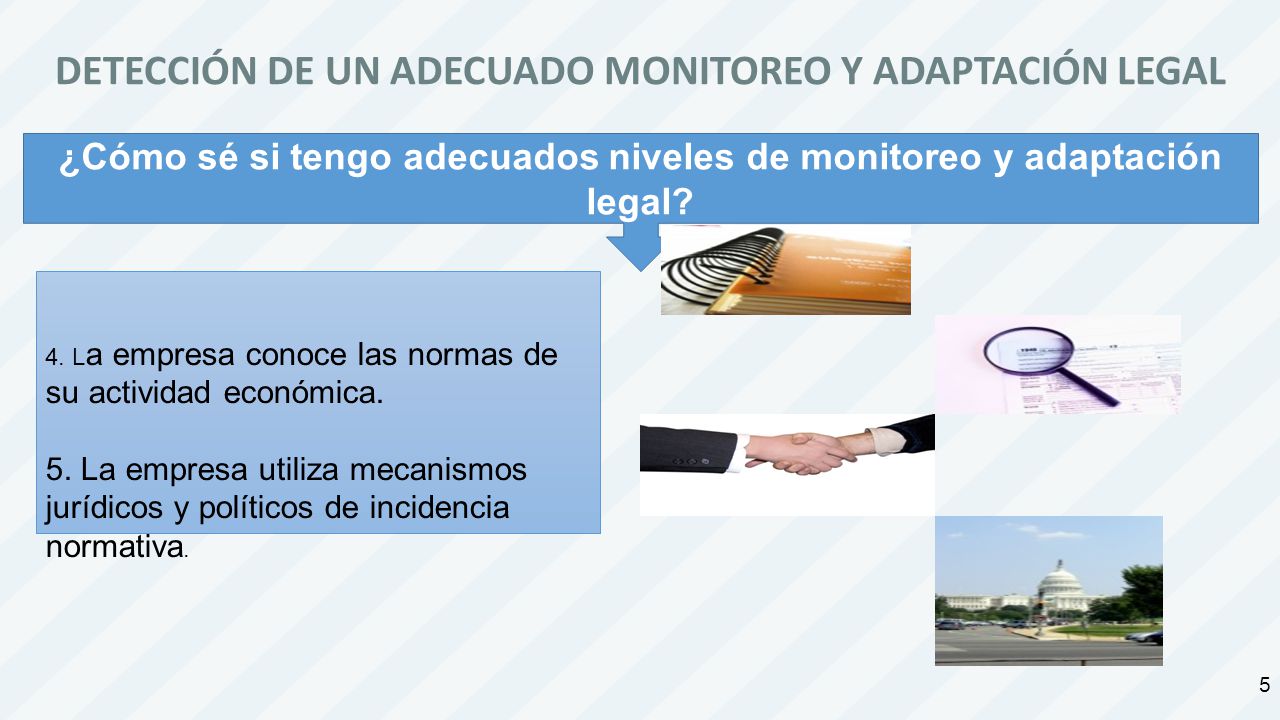 DETECCIÓN DE UN ADECUADO MONITOREO Y ADAPTACIÓN LEGAL

¿Cómo sé si tengo adecuados niveles de monitoreo y adaptación legal?

4. La empresa conoce las normas de su actividad económica.

5. La empresa utiliza mecanismos jurídicos y políticos de incidencia normativa.

5